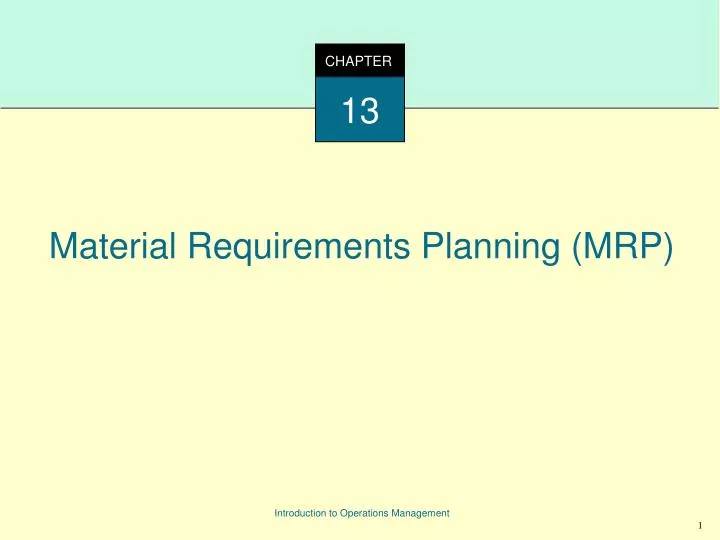 CHAPTER

13

Material Requirements Planning (MRP)

Introduction to Operations Management

1